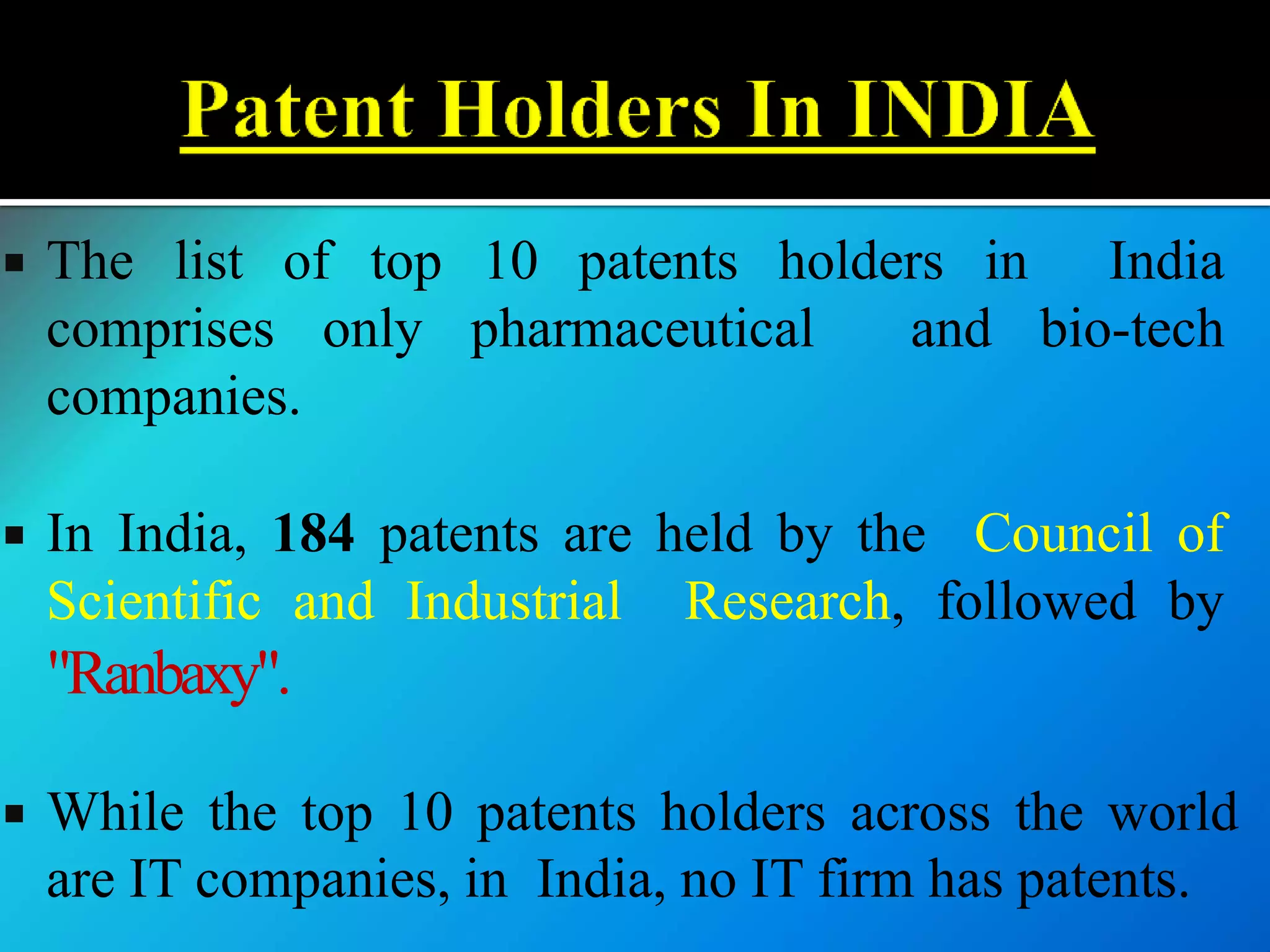 Patent Holders In INDIA

▪ The list of top 10 patents holders in India comprises only pharmaceutical and bio-tech companies.

▪ In India, 184 patents are held by the Council of Scientific and Industrial Research, followed by "Ranbaxy".

▪ While the top 10 patents holders across the world are IT companies, in India, no IT firm has patents.